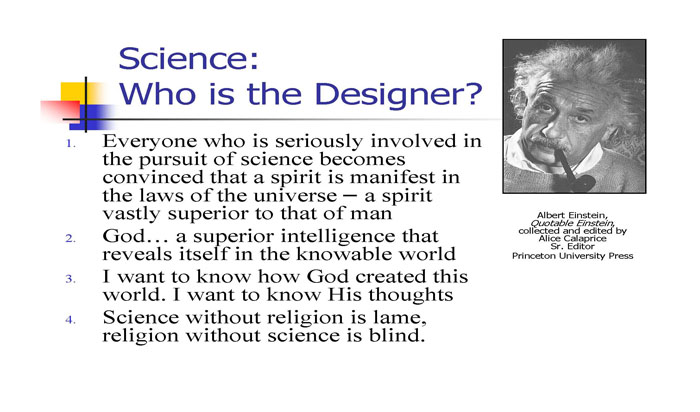 Science:
Who is the Designer?

1. Everyone who is seriously involved in the pursuit of science becomes convinced that a spirit is manifest in the laws of the universe – a spirit vastly superior to that of man
2. God… a superior intelligence that reveals itself in the knowable world
3. I want to know how God created this world. I want to know His thoughts
4. Science without religion is lame, religion without science is blind.

Albert Einstein,
Quotable Einstein,
collected and edited by
Alice Calaprice
Sr. Editor
Princeton University Press